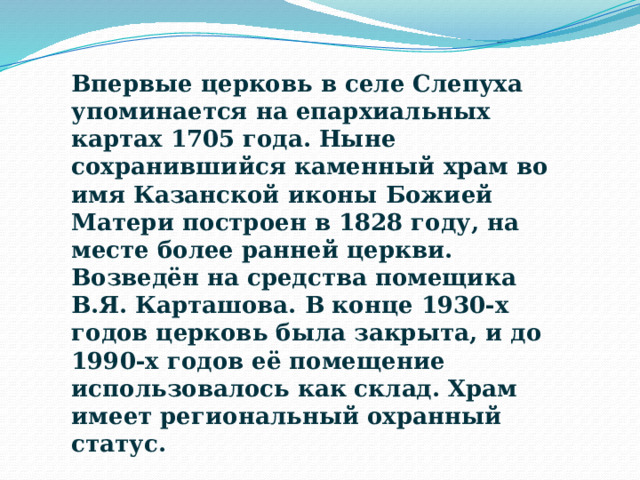 Впервые церковь в селе Слепуха упоминается на епархиальных картах 1705 года. Ныне сохранившийся каменный храм во имя Казанской иконы Божией Матери построен в 1828 году, на месте более ранней церкви. Возведён на средства помещика В.Я. Карташова. В конце 1930-х годов церковь была закрыта, и до 1990-х годов её помещение использовалось как склад. Храм имеет региональный охранный статус.